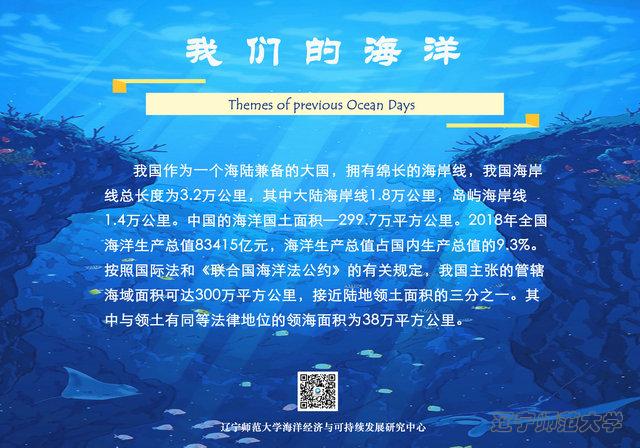 我们的海洋

Themes of previous Ocean Days

我国作为一个海陆兼备的大国，拥有绵长的海岸线，我国海岸线总长度为3.2万公里，其中大陆海岸线1.8万公里，岛屿海岸线1.4万公里。中国的海洋国土面积—299.7万平方公里。2018年全国海洋生产总值83415亿元，海洋生产总值占国内生产总值的9.3%。按照国际法和《联合国海洋法公约》的有关规定，我国主张的管辖海域面积可达300万平方公里，接近陆地领土面积的三分之一。其中与领土有同等法律地位的领海面积为38万平方公里。

辽宁师范大学海洋经济与可持续发展研究中心

辽宁师范大学